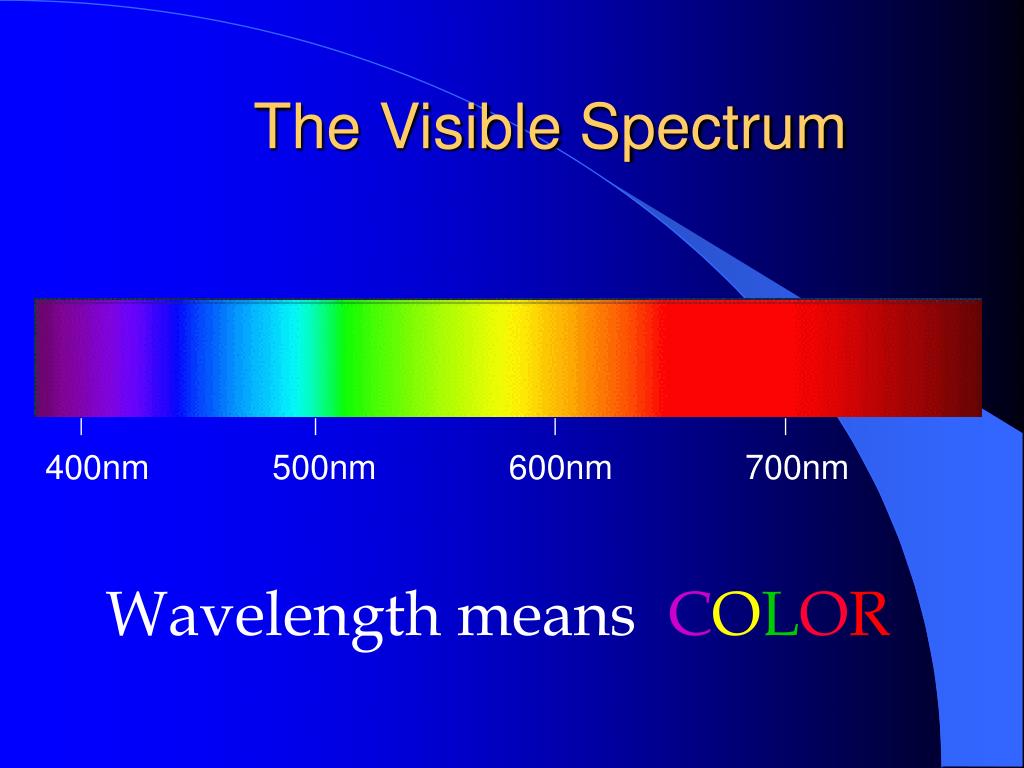 The Visible Spectrum

400nm 500nm 600nm 700nm

Wavelength means COLOR